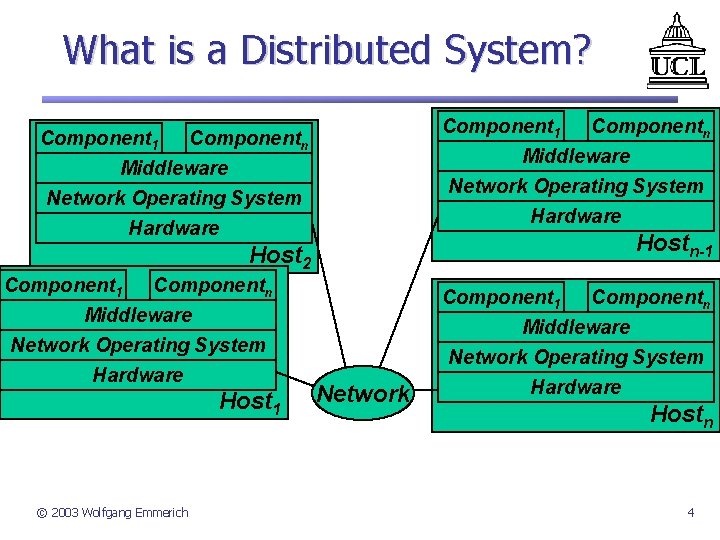 What is a Distributed System?

UCL

Component$_1$ Component$_n$
Middleware
Network Operating System
Hardware
Host$_2$

Component$_1$ Component$_n$
Middleware
Network Operating System
Hardware
Host$_1$

Network

Component$_1$ Component$_n$
Middleware
Network Operating System
Hardware
Host$_{n-1}$

Component$_1$ Component$_n$
Middleware
Network Operating System
Hardware
Host$_n$

© 2003 Wolfgang Emmerich

4